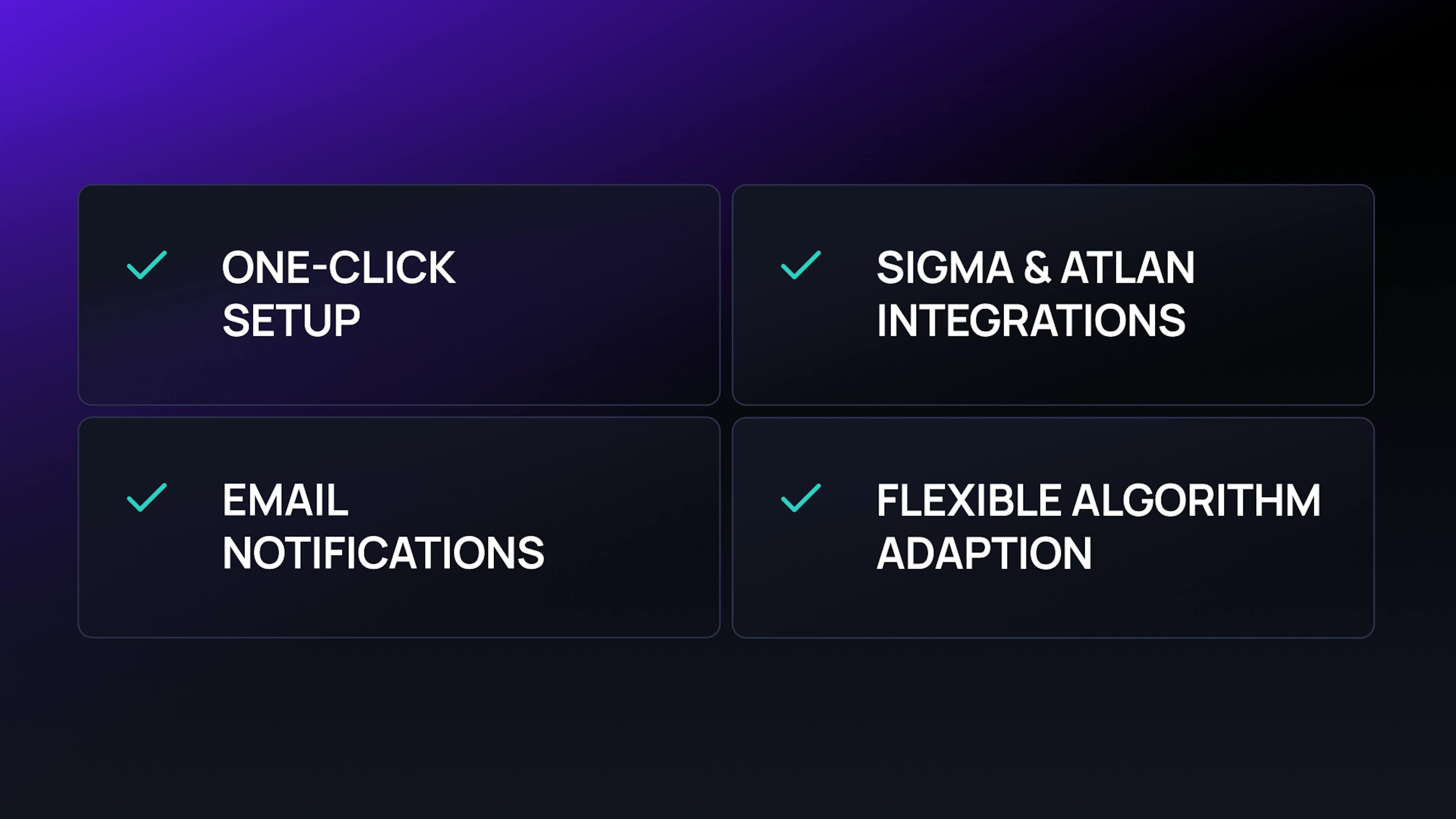 ONE-CLICK SETUP

SIGMA & ATLAN INTEGRATIONS

EMAIL NOTIFICATIONS

FLEXIBLE ALGORITHM ADAPTION